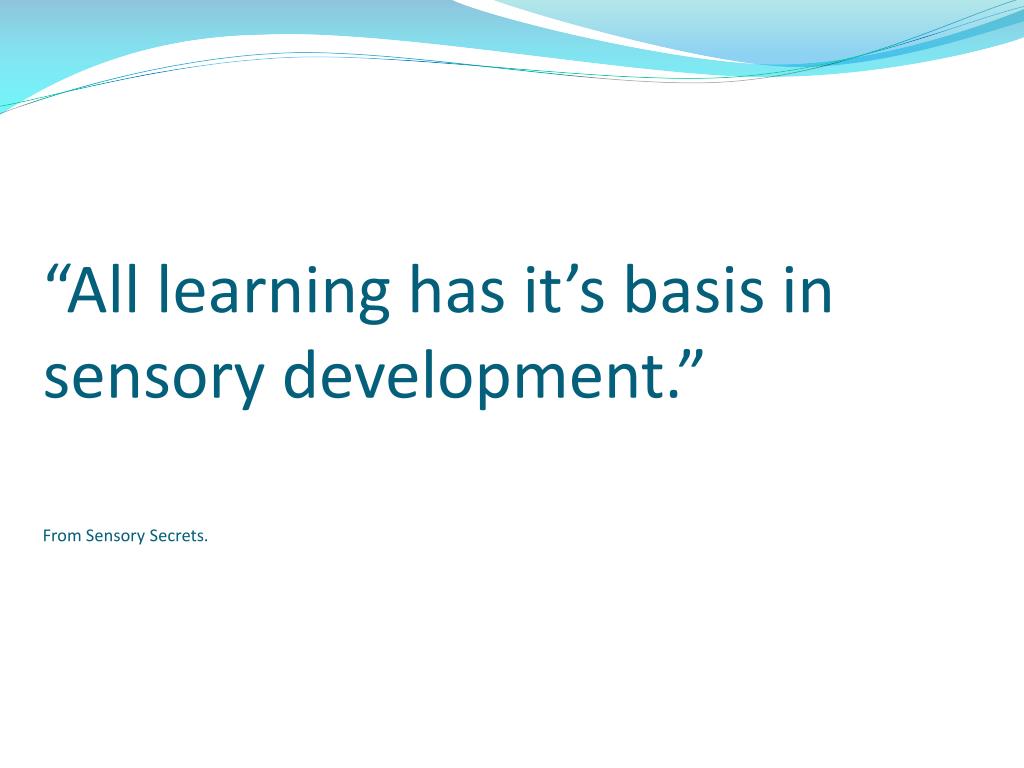 “All learning has it’s basis in sensory development.”

From Sensory Secrets.